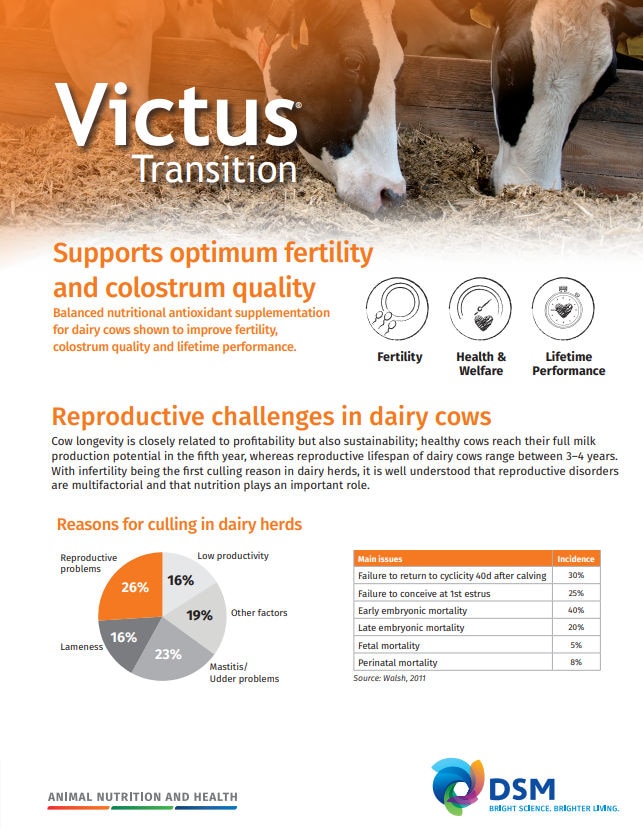 Victus®
Transition

Supports optimum fertility and colostrum quality
Balanced nutritional antioxidant supplementation for dairy cows shown to improve fertility, colostrum quality and lifetime performance.

Fertility

Health & Welfare

Lifetime Performance

Reproductive challenges in dairy cows
Cow longevity is closely related to profitability but also sustainability; healthy cows reach their full milk production potential in the fifth year, whereas reproductive lifespan of dairy cows range between 3–4 years. With infertility being the first culling reason in dairy herds, it is well understood that reproductive disorders are multifactorial and that nutrition plays an important role.

Reasons for culling in dairy herds

Reproductive problems 26%
Low productivity 16%
Other factors 19%
Mastitis/ Udder problems 23%
Lameness 16%

| Main issues | Incidence |
|---|---|
| Failure to return to cyclicity 40d after calving | 30% |
| Failure to conceive at 1st estrus | 25% |
| Early embryonic mortality | 40% |
| Late embryonic mortality | 20% |
| Fetal mortality | 5% |
| Perinatal mortality | 8% |

Source: Walsh, 2011

ANIMAL NUTRITION AND HEALTH

DSM
BRIGHT SCIENCE. BRIGHTER LIVING.